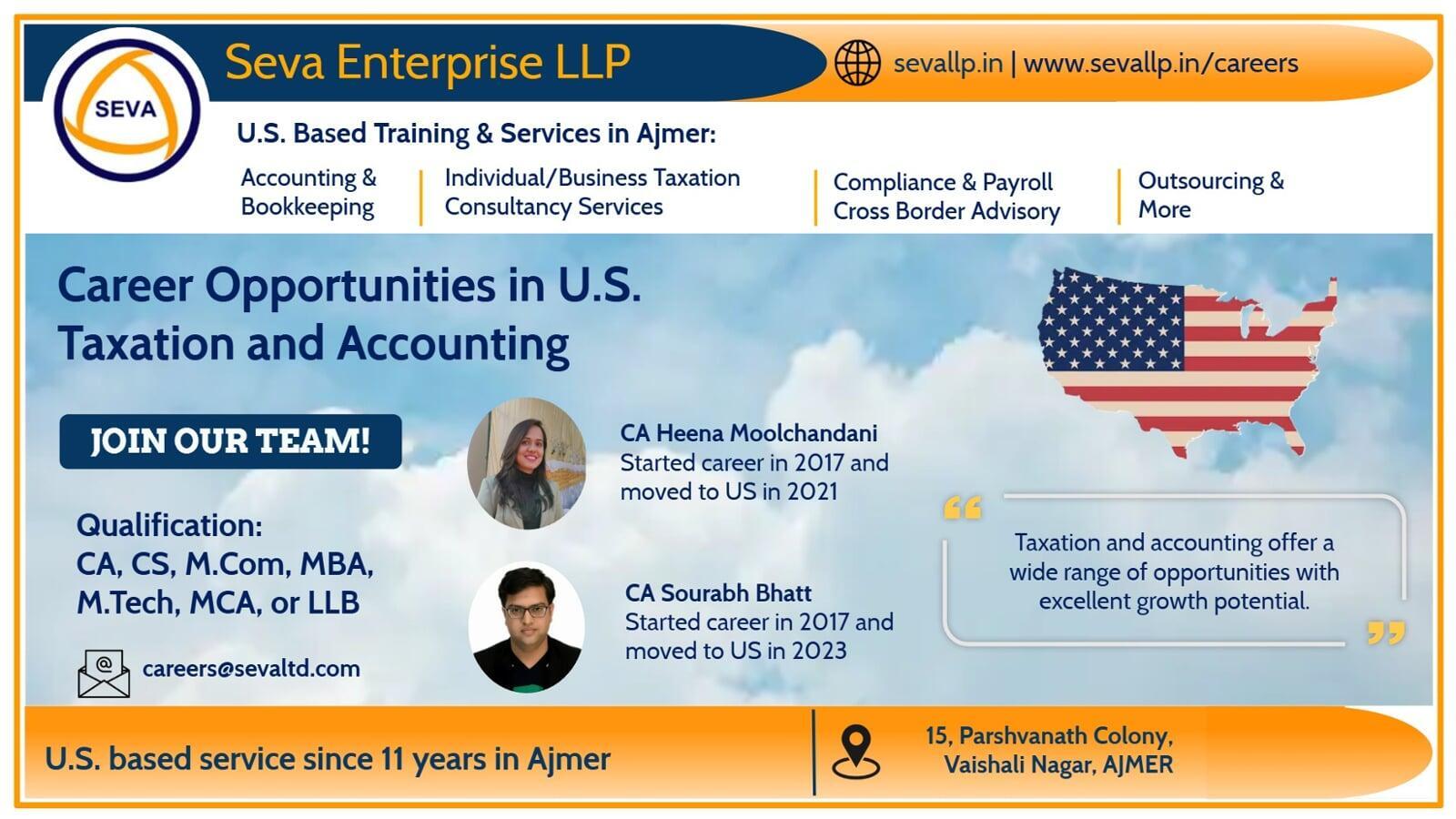 SEVA

Seva Enterprise LLP

sevallp.in | www.sevallp.in/careers

U.S. Based Training & Services in Ajmer:

Accounting & Bookkeeping

Individual/Business Taxation Consultancy Services

Compliance & Payroll Cross Border Advisory

Outsourcing & More

Career Opportunities in U.S. Taxation and Accounting

JOIN OUR TEAM!

Qualification:
CA, CS, M.Com, MBA, M.Tech, MCA, or LLB

careers@sevaltd.com

CA Heena Moolchandani
Started career in 2017 and moved to US in 2021

CA Sourabh Bhatt
Started career in 2017 and moved to US in 2023

Taxation and accounting offer a wide range of opportunities with excellent growth potential.

U.S. based service since 11 years in Ajmer

15, Parshvanath Colony, Vaishali Nagar, AJMER